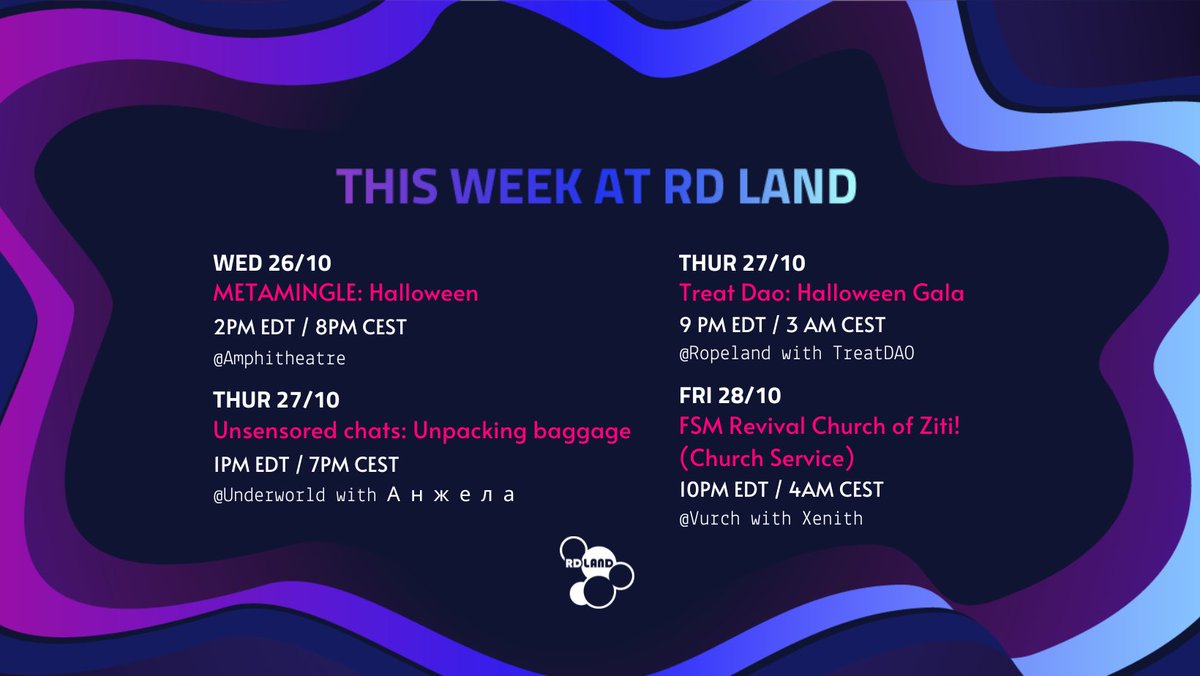 THIS WEEK AT RD LAND

WED 26/10
METAMINGLE: Halloween
2PM EDT / 8PM CEST
@Amphitheatre

THUR 27/10
Unsensored chats: Unpacking baggage
1PM EDT / 7PM CEST
@Underworld with Анжела

THUR 27/10
Treat Dao: Halloween Gala
9 PM EDT / 3 AM CEST
@Ropeland with TreatDAO

FRI 28/10
FSM Revival Church of Ziti! (Church Service)
10PM EDT / 4AM CEST
@Vurch with Xenith

RD LAND